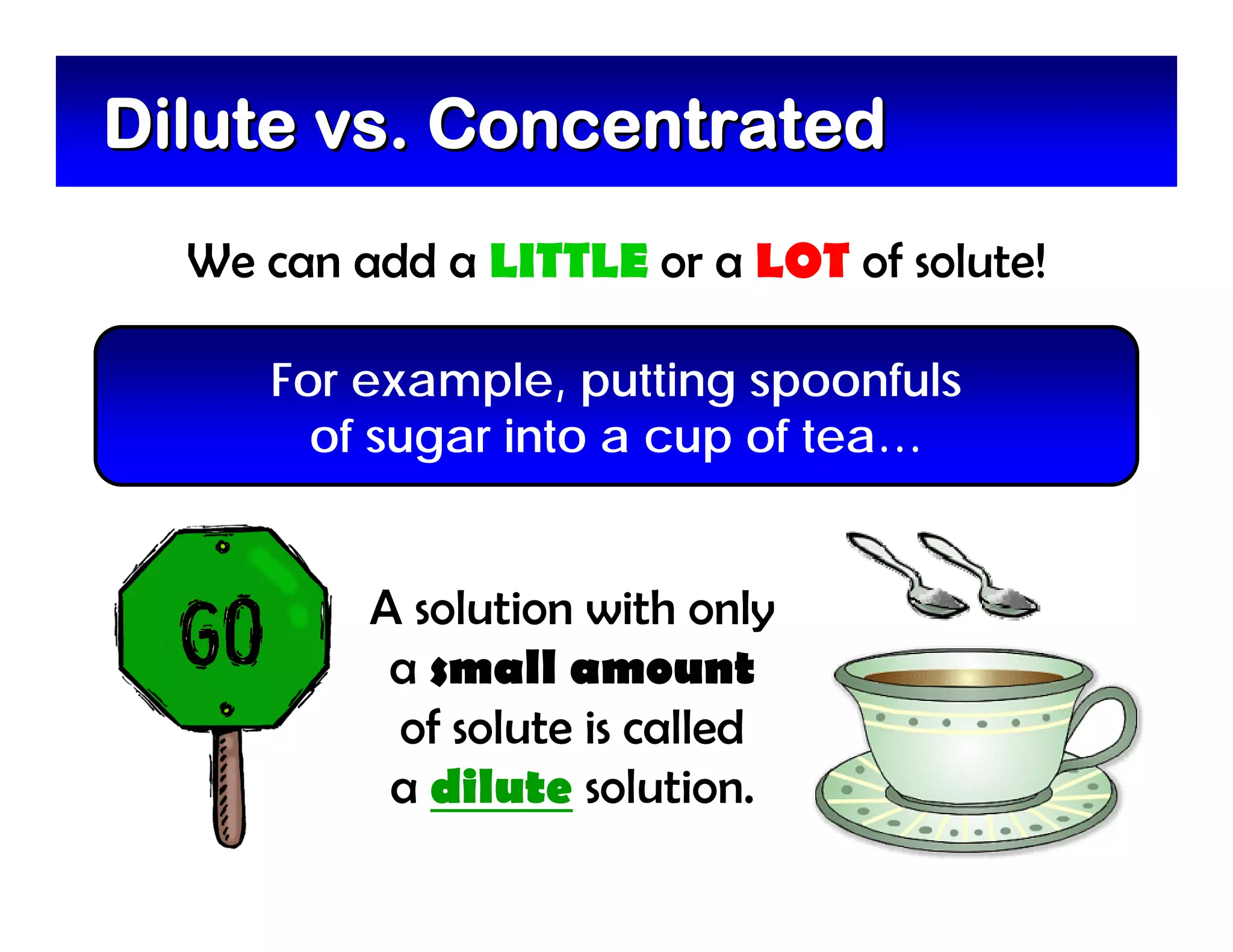 Dilute vs. Concentrated

We can add a LITTLE or a LOT of solute!

For example, putting spoonfuls of sugar into a cup of tea…

GO

A solution with only a small amount of solute is called a dilute solution.